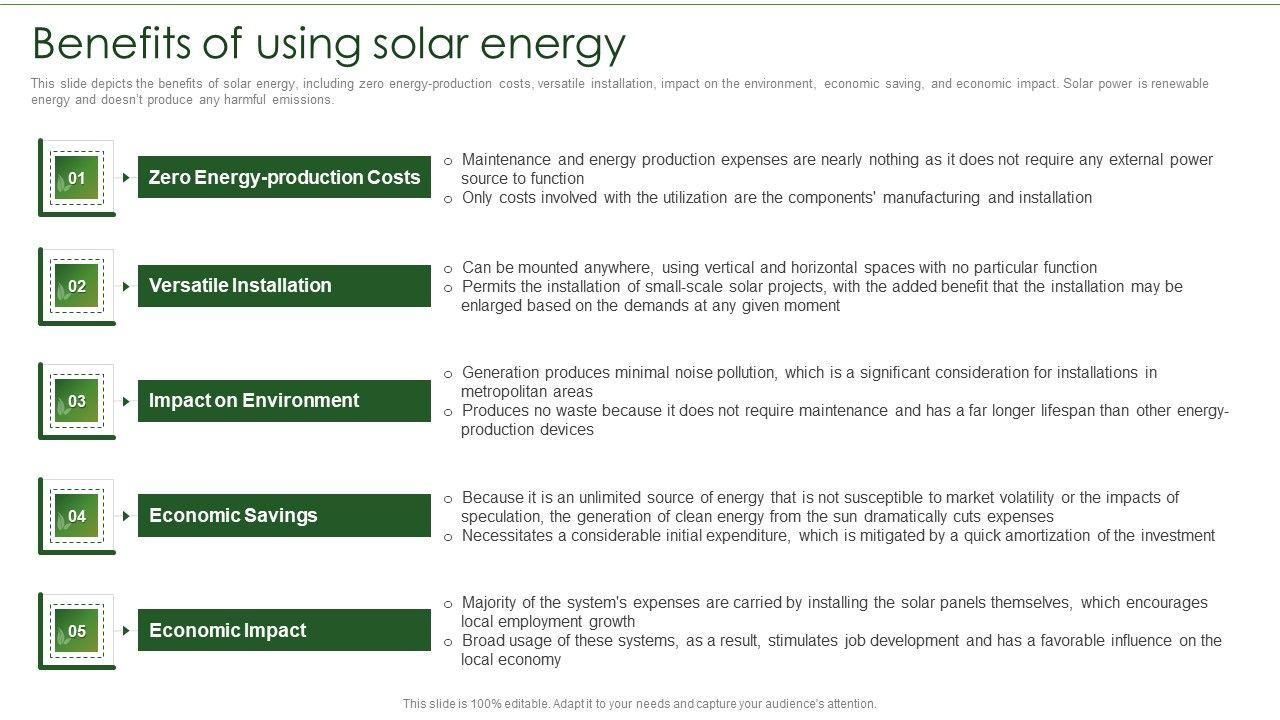 Benefits of using solar energy

This slide depicts the benefits of solar energy, including zero energy-production costs, versatile installation, impact on the environment, economic saving, and economic impact. Solar power is renewable energy and doesn't produce any harmful emissions.

01

Zero Energy-production Costs

○ Maintenance and energy production expenses are nearly nothing as it does not require any external power source to function
○ Only costs involved with the utilization are the components' manufacturing and installation

02

Versatile Installation

○ Can be mounted anywhere, using vertical and horizontal spaces with no particular function
○ Permits the installation of small-scale solar projects, with the added benefit that the installation may be enlarged based on the demands at any given moment

03

Impact on Environment

○ Generation produces minimal noise pollution, which is a significant consideration for installations in metropolitan areas
○ Produces no waste because it does not require maintenance and has a far longer lifespan than other energy-production devices

04

Economic Savings

○ Because it is an unlimited source of energy that is not susceptible to market volatility or the impacts of speculation, the generation of clean energy from the sun dramatically cuts expenses
○ Necessitates a considerable initial expenditure, which is mitigated by a quick amortization of the investment

05

Economic Impact

○ Majority of the system's expenses are carried by installing the solar panels themselves, which encourages local employment growth
○ Broad usage of these systems, as a result, stimulates job development and has a favorable influence on the local economy

This slide is 100% editable. Adapt it to your needs and capture your audience's attention.